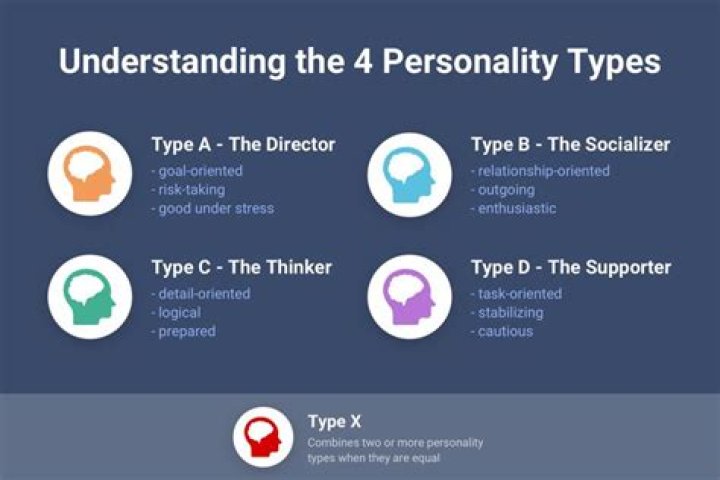 Understanding the 4 Personality Types

Type A - The Director
- goal-oriented
- risk-taking
- good under stress

Type B - The Socializer
- relationship-oriented
- outgoing
- enthusiastic

Type C - The Thinker
- detail-oriented
- logical
- prepared

Type D - The Supporter
- task-oriented
- stabilizing
- cautious

Type X
Combines two or more personality types when they are equal